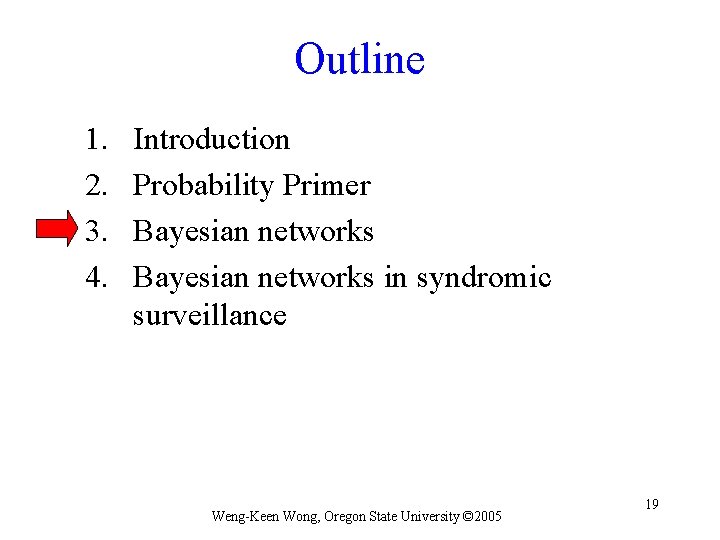 Outline

1. Introduction
2. Probability Primer
3. Bayesian networks
4. Bayesian networks in syndromic surveillance

Weng-Keen Wong, Oregon State University ©2005

19